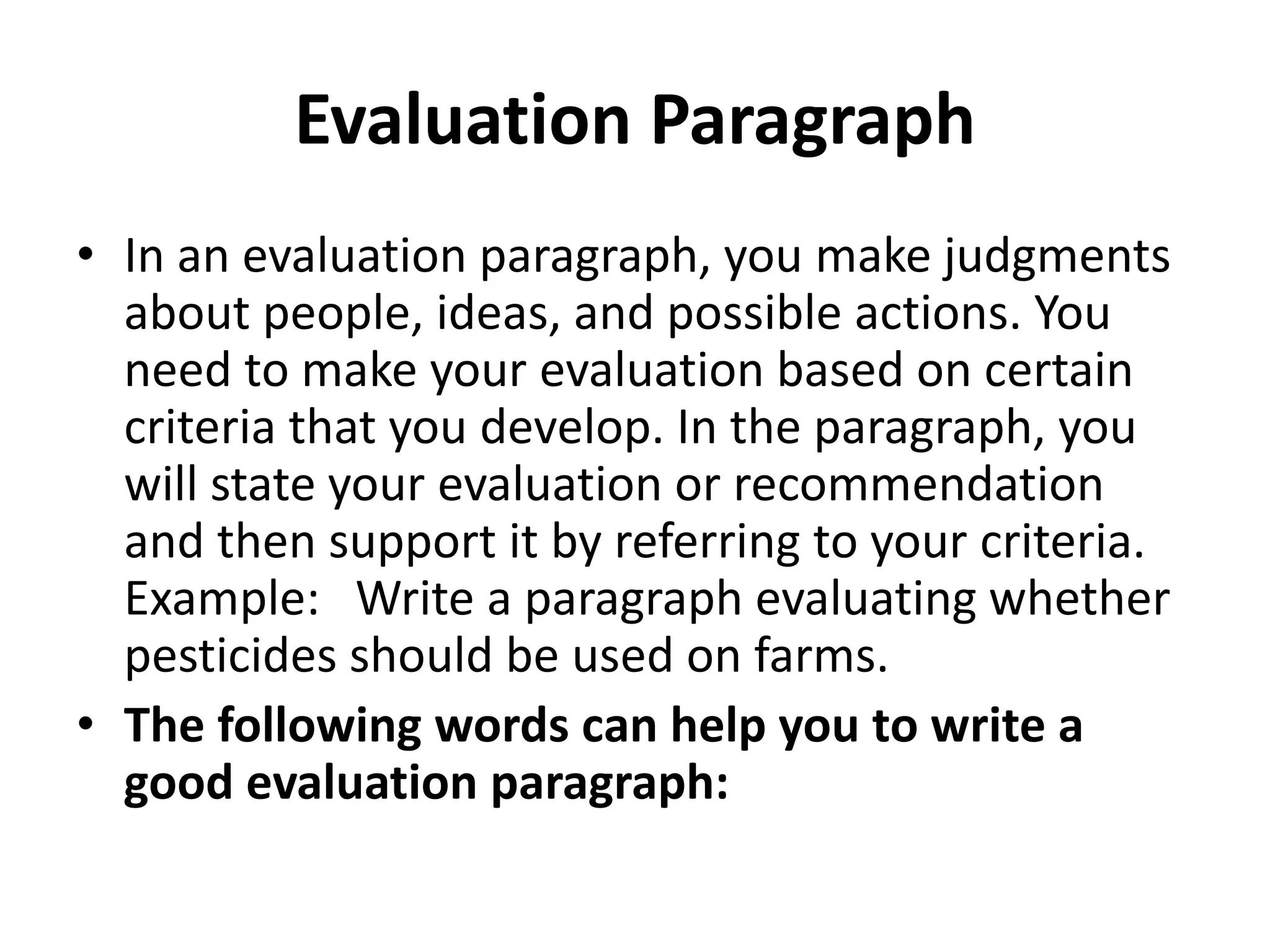 Evaluation Paragraph

• In an evaluation paragraph, you make judgments about people, ideas, and possible actions. You need to make your evaluation based on certain criteria that you develop. In the paragraph, you will state your evaluation or recommendation and then support it by referring to your criteria. Example: Write a paragraph evaluating whether pesticides should be used on farms.

• The following words can help you to write a good evaluation paragraph: